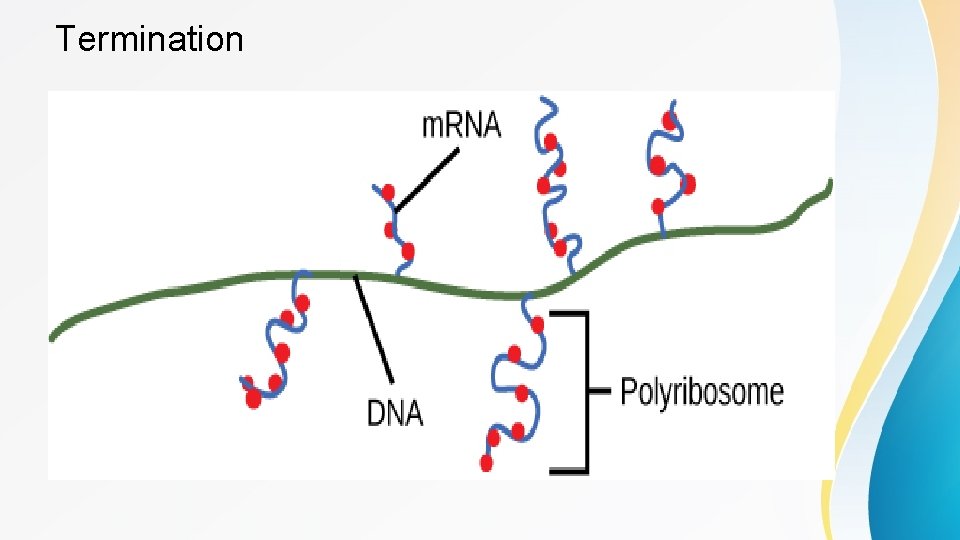 Termination

mRNA

DNA

Polyribosome